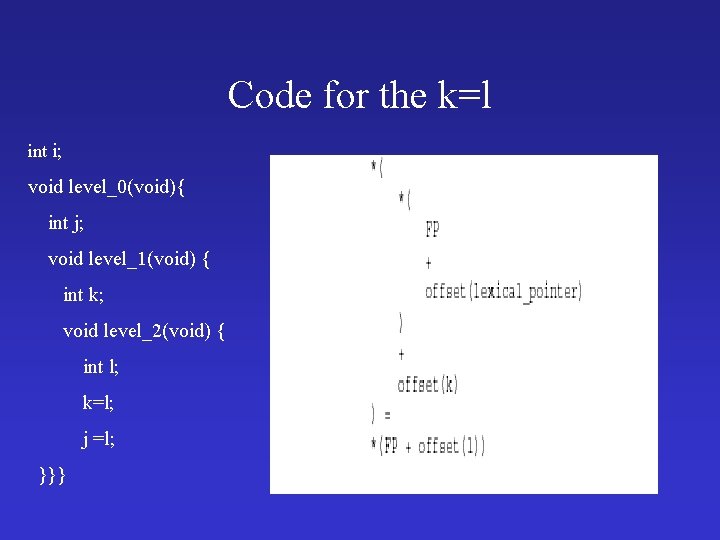 Code for the k=l

int i;

void level_0(void){

int j;

void level_1(void) {

int k;

void level_2(void) {

int l;

k=l;

j =l;

}}}

*(
*(
FP
+
offset(lexical_pointer)
)
+
offset(k)
) =
*(FP + offset(l))